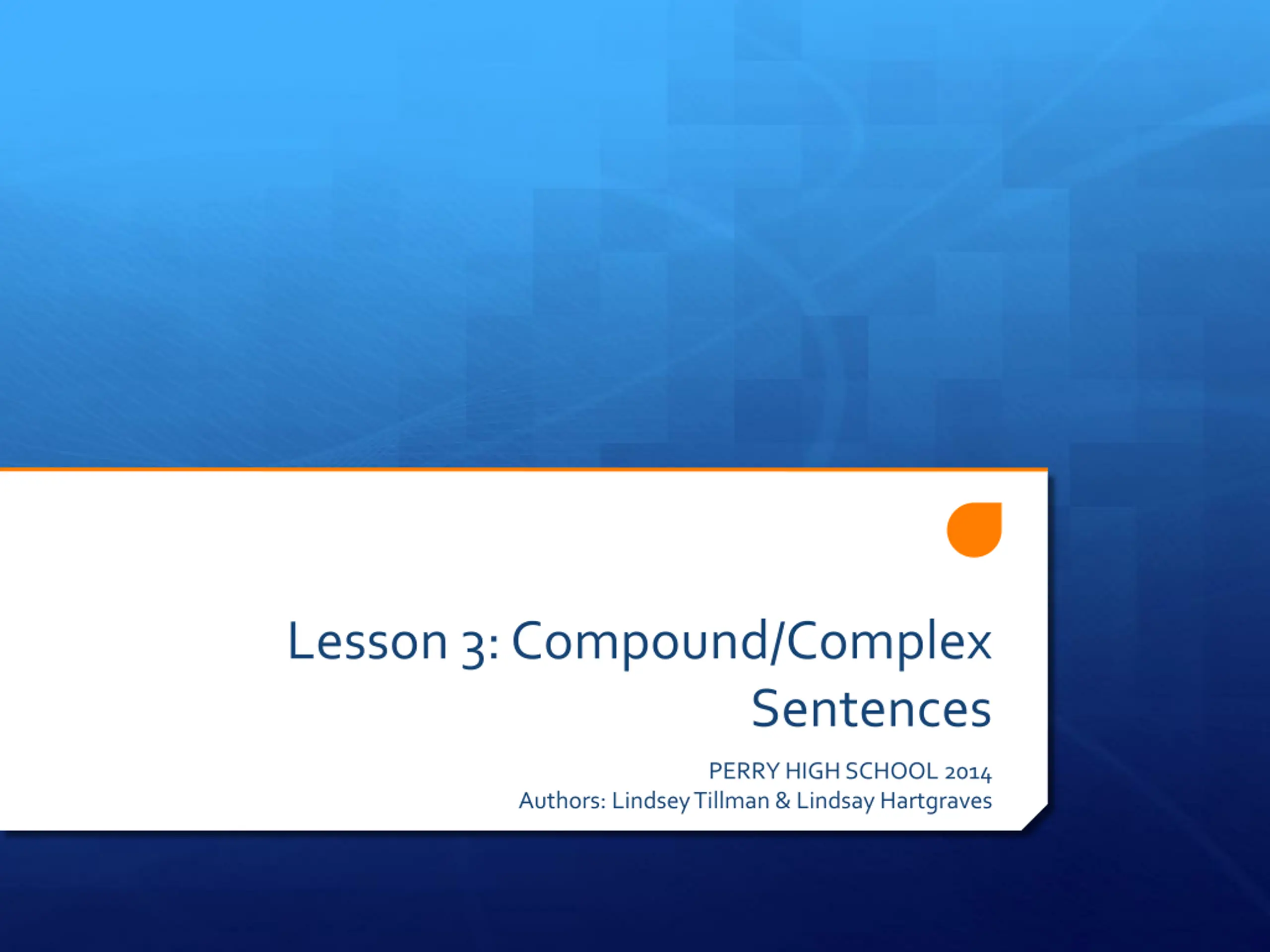 Lesson 3: Compound/Complex Sentences

PERRY HIGH SCHOOL 2014
Authors: Lindsey Tillman & Lindsay Hartgraves